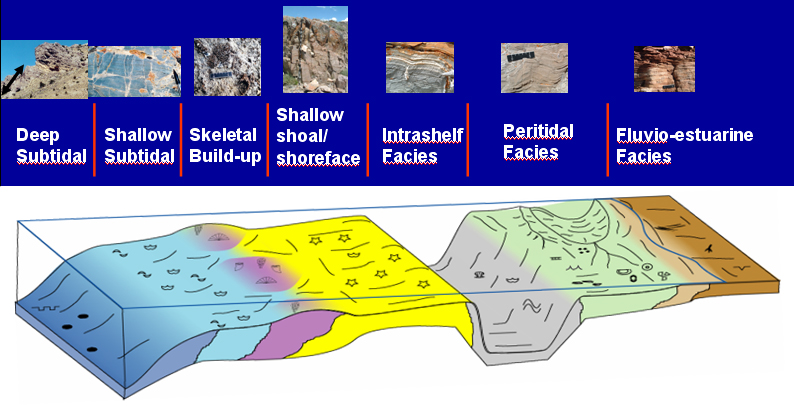 Deep Subtidal

Shallow Subtidal

Skeletal Build-up

Shallow shoal/ shoreface

Intrashelf Facies

Peritidal Facies

Fluvio-estuarine Facies